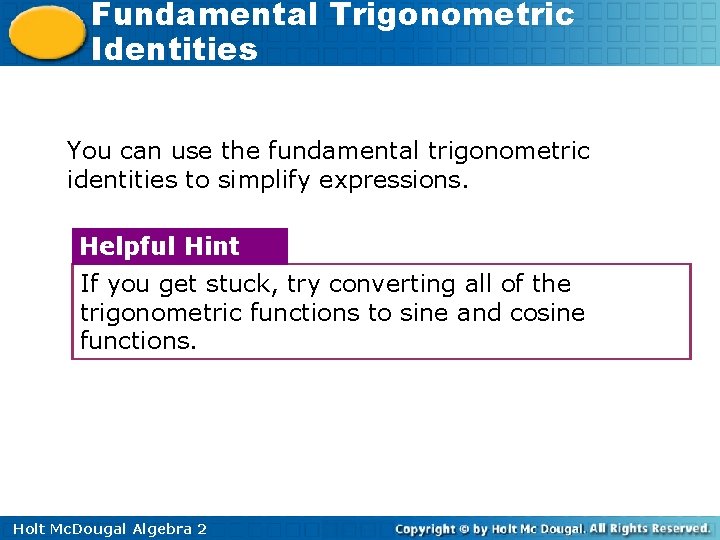 Fundamental Trigonometric Identities

You can use the fundamental trigonometric identities to simplify expressions.

Helpful Hint

If you get stuck, try converting all of the trigonometric functions to sine and cosine functions.

Holt McDougal Algebra 2

Copyright © by Holt Mc Dougal. All Rights Reserved.